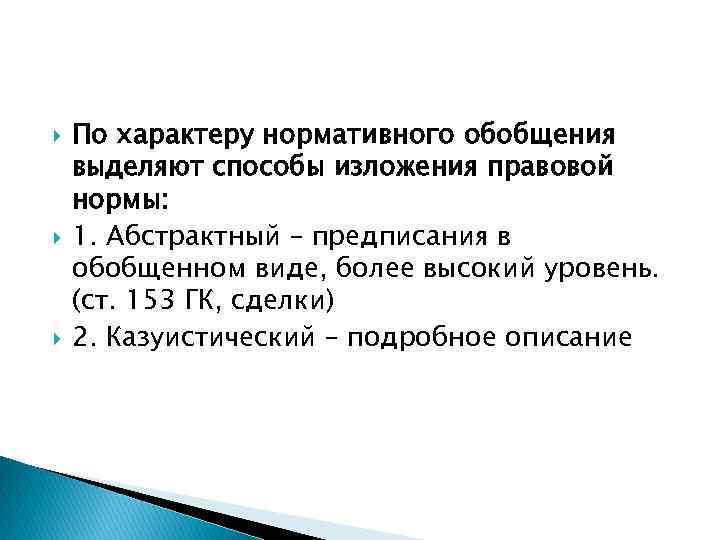 По характеру нормативного обобщения выделяют способы изложения правовой нормы:

1. Абстрактный – предписания в обобщенном виде, более высокий уровень. (ст. 153 ГК, сделки)

2. Казуистический – подробное описание